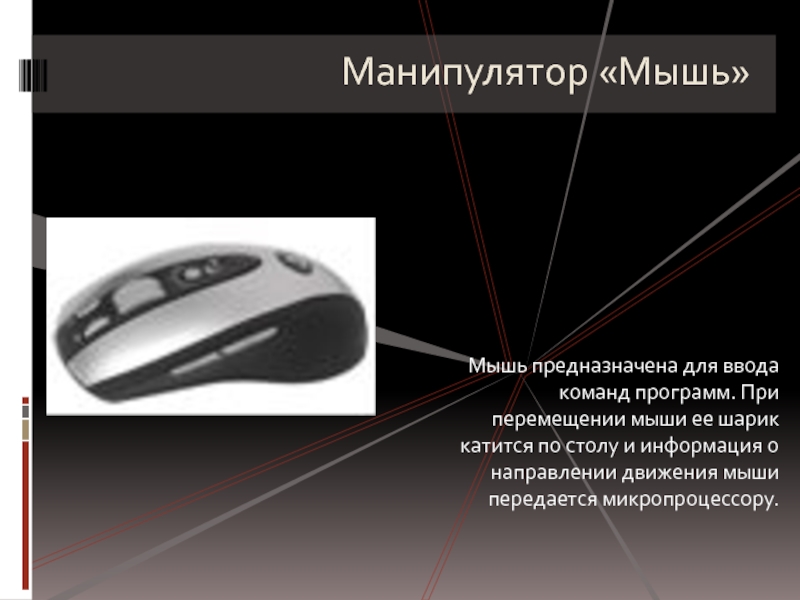 Манипулятор «Мышь»

Мышь предназначена для ввода команд программ. При перемещении мыши ее шарик катится по столу и информация о направлении движения мыши передается микропроцессору.